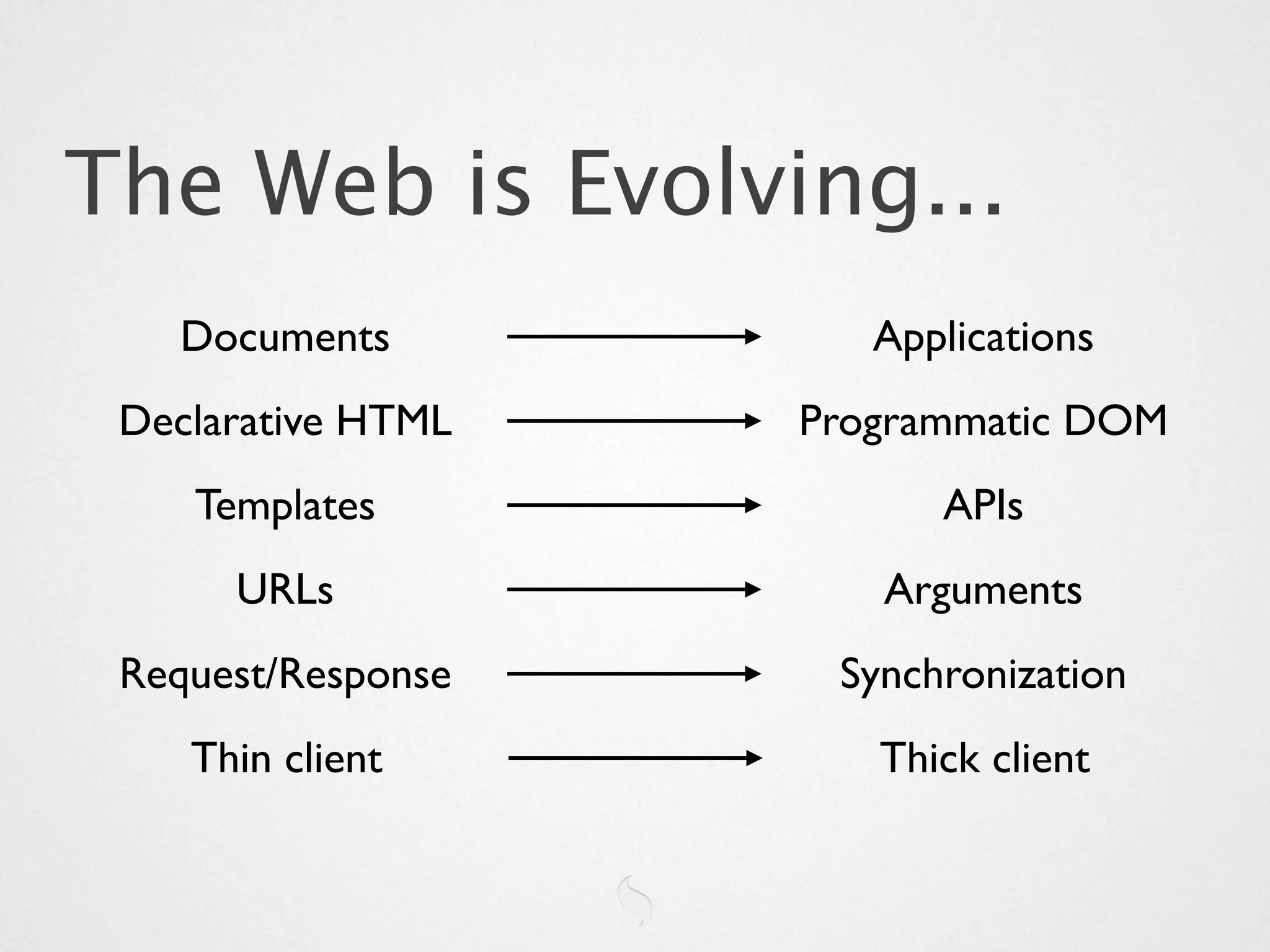 The Web is Evolving...

Documents → Applications

Declarative HTML → Programmatic DOM

Templates → APIs

URLs → Arguments

Request/Response → Synchronization

Thin client → Thick client